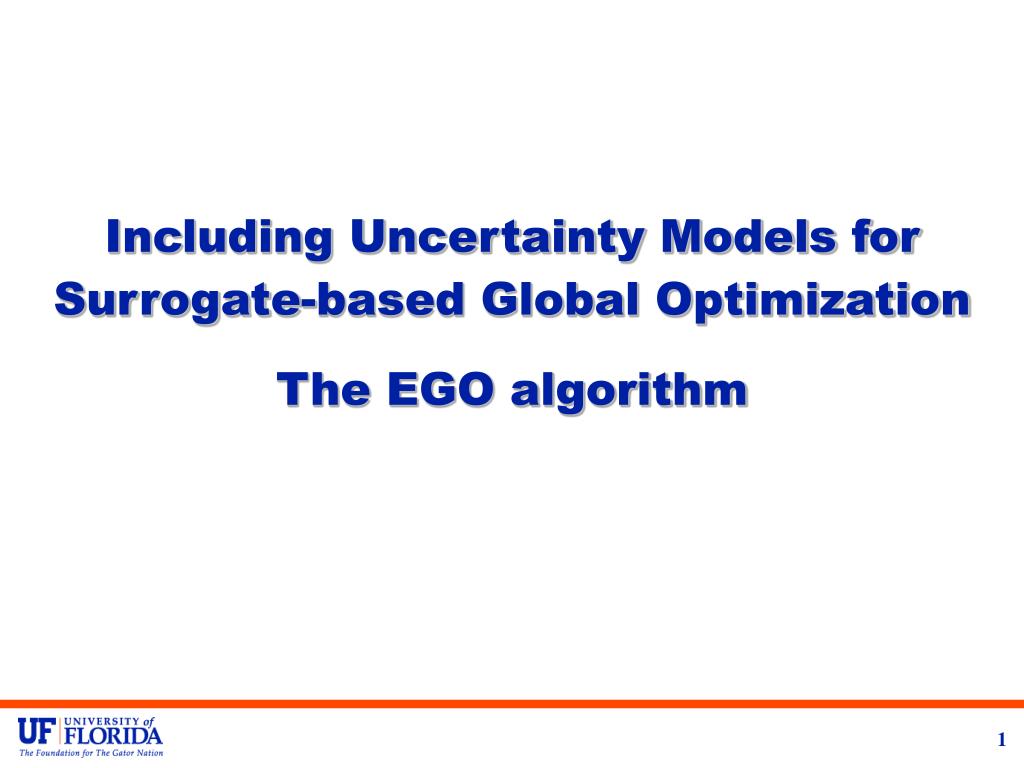 Including Uncertainty Models for Surrogate-based Global Optimization

The EGO algorithm

UF UNIVERSITY of FLORIDA
The Foundation for The Gator Nation

1